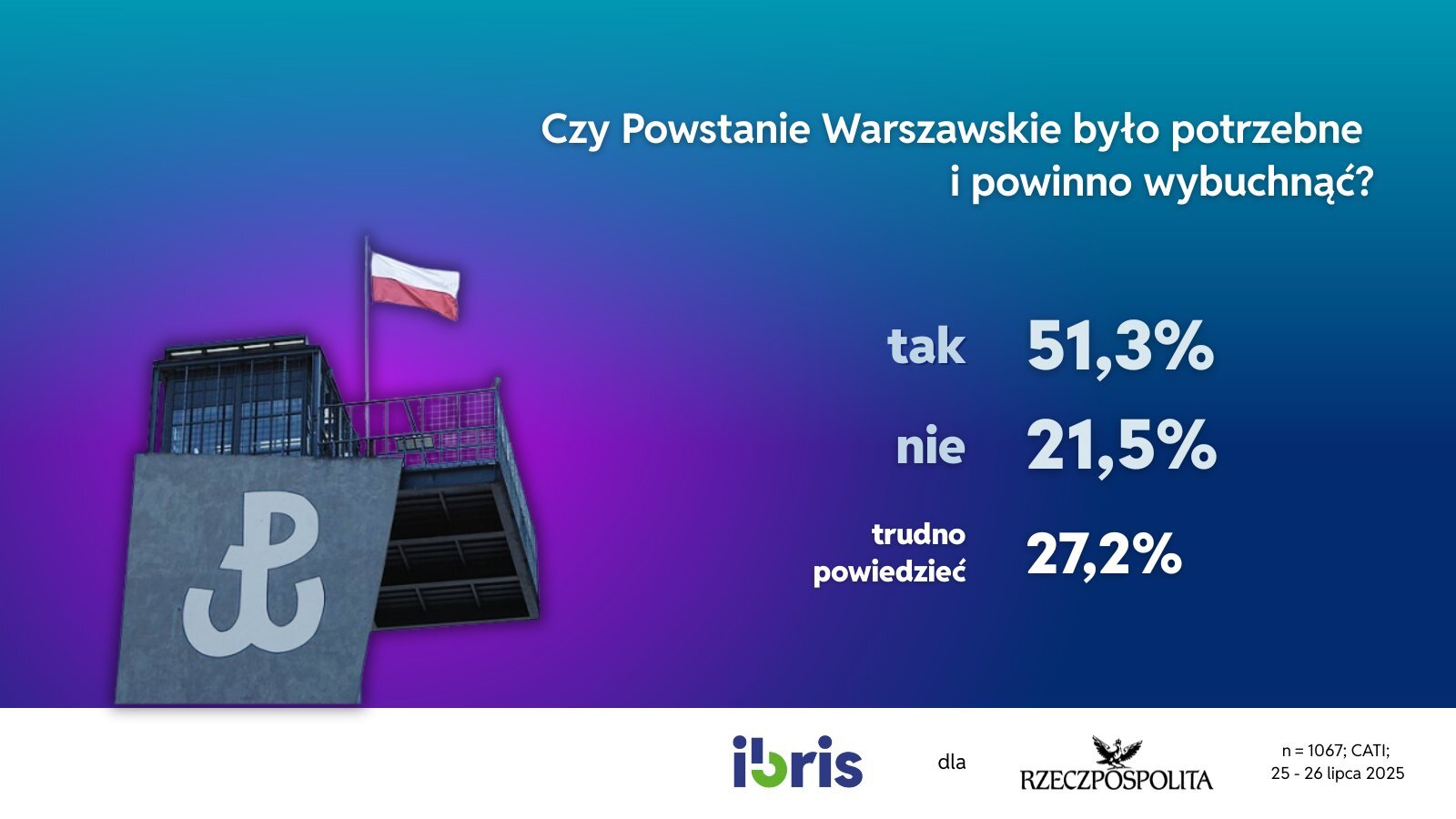 Czy Powstanie Warszawskie było potrzebne i powinno wybuchnąć?

tak 51,3%

nie 21,5%

trudno powiedzieć 27,2%

ibris dla RZECZPOSPOLITA

n = 1067; CATI; 25 - 26 lipca 2025